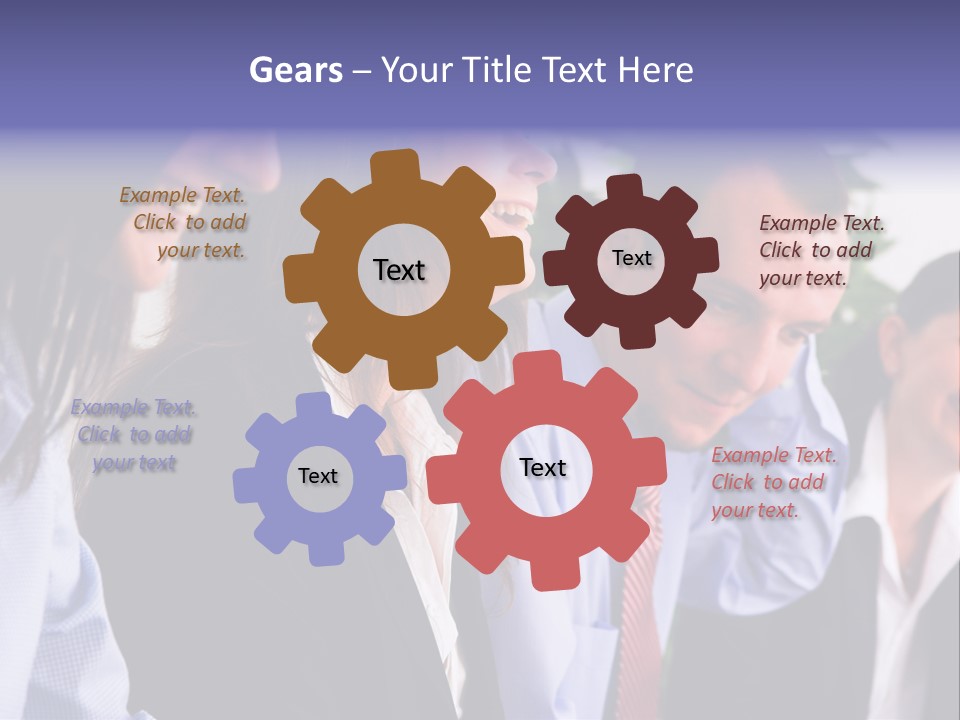 Gears – Your Title Text Here

Example Text. Click to add your text.

Text

Text

Example Text. Click to add your text.

Example Text. Click to add your text

Text

Text

Example Text. Click to add your text.